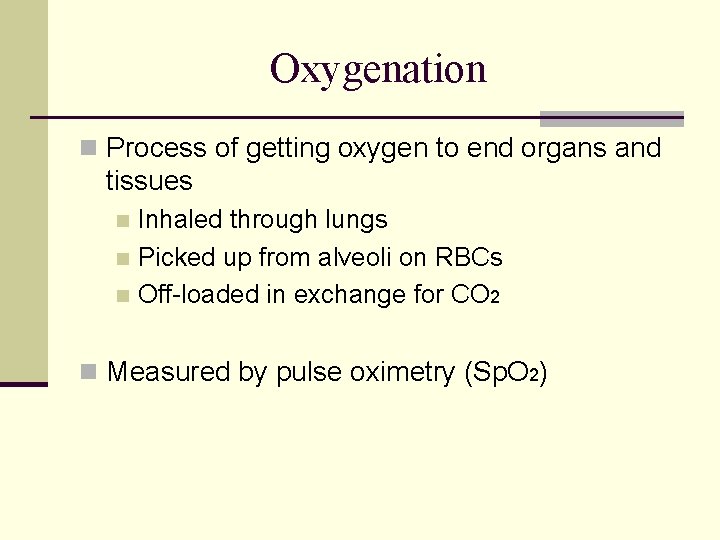 Oxygenation

Process of getting oxygen to end organs and tissues

Inhaled through lungs

Picked up from alveoli on RBCs

Off-loaded in exchange for $CO_2$

Measured by pulse oximetry ($SpO_2$)